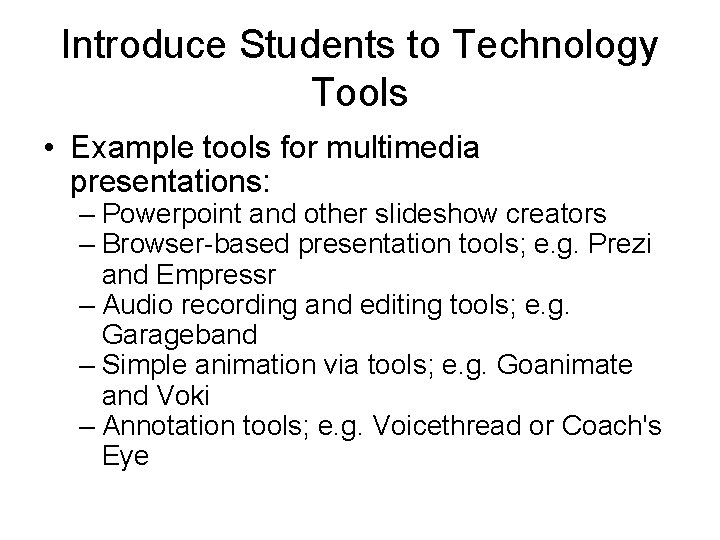 Introduce Students to Technology Tools

• Example tools for multimedia presentations:
– Powerpoint and other slideshow creators
– Browser-based presentation tools; e.g. Prezi and Empressr
– Audio recording and editing tools; e.g. Garageband
– Simple animation via tools; e.g. Goanimate and Voki
– Annotation tools; e.g. Voicethread or Coach's Eye